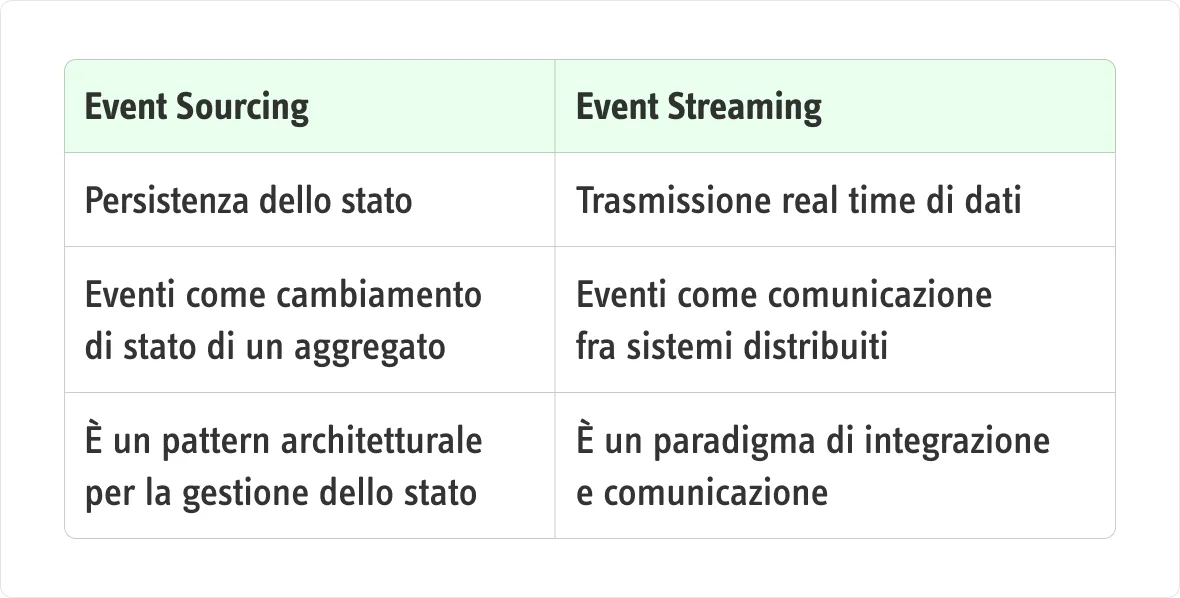 | Event Sourcing | Event Streaming |
|---|---|
| Persistenza dello stato | Trasmissione real time di dati |
| Eventi come cambiamento di stato di un aggregato | Eventi come comunicazione fra sistemi distribuiti |
| È un pattern architetturale per la gestione dello stato | È un paradigma di integrazione e comunicazione |